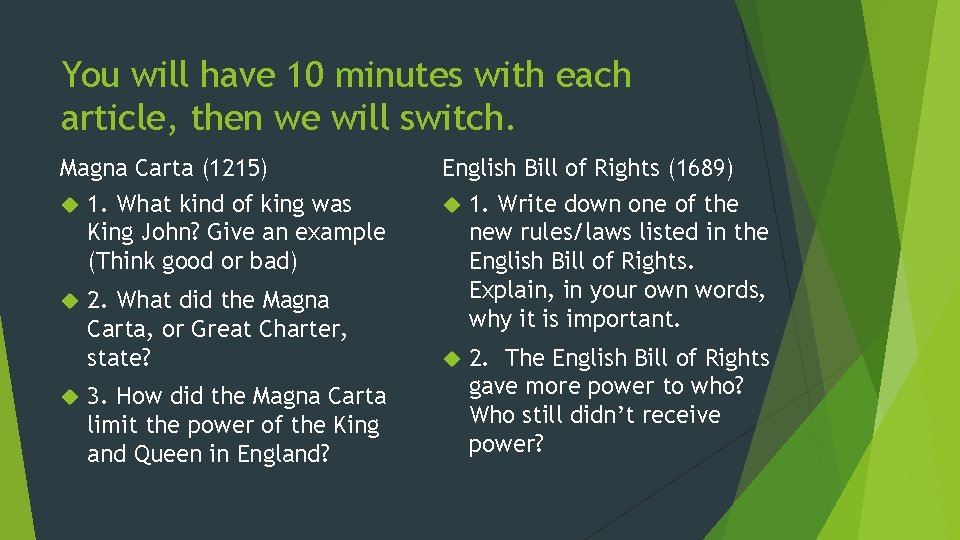 You will have 10 minutes with each article, then we will switch.

Magna Carta (1215)

1. What kind of king was King John? Give an example (Think good or bad)

2. What did the Magna Carta, or Great Charter, state?

3. How did the Magna Carta limit the power of the King and Queen in England?

English Bill of Rights (1689)

1. Write down one of the new rules/laws listed in the English Bill of Rights. Explain, in your own words, why it is important.

2. The English Bill of Rights gave more power to who? Who still didn't receive power?